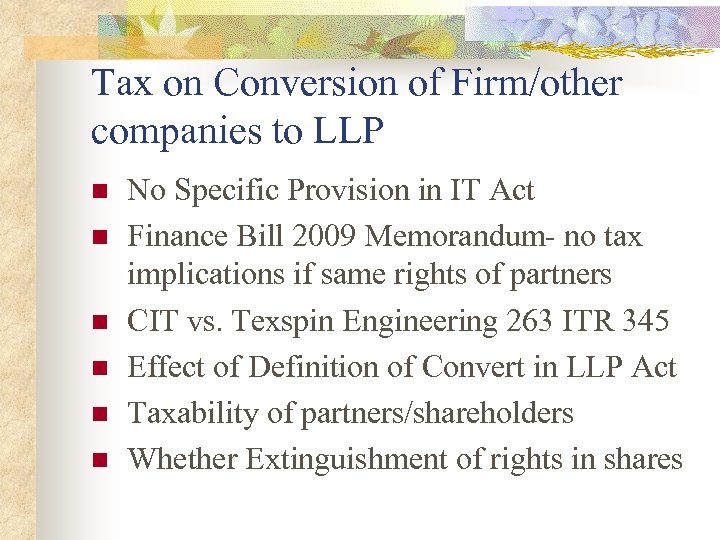 Tax on Conversion of Firm/other companies to LLP

- No Specific Provision in IT Act
- Finance Bill 2009 Memorandum- no tax implications if same rights of partners
- CIT vs. Texspin Engineering 263 ITR 345
- Effect of Definition of Convert in LLP Act
- Taxability of partners/shareholders
- Whether Extinguishment of rights in shares